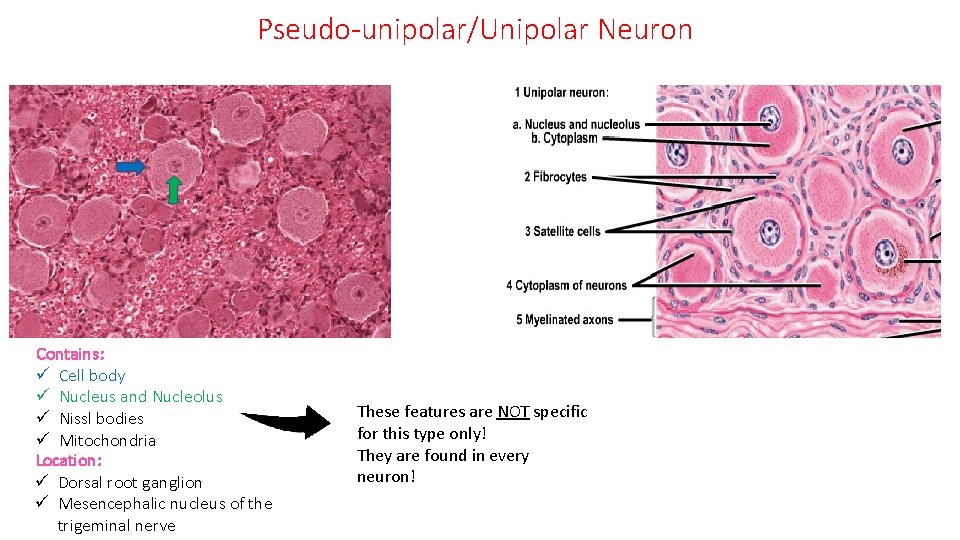 Pseudo-unipolar/Unipolar Neuron

1 Unipolar neuron:
a. Nucleus and nucleolus
b. Cytoplasm
2 Fibrocytes
3 Satellite cells
4 Cytoplasm of neurons
5 Myelinated axons

Contains:
✓ Cell body
✓ Nucleus and Nucleolus
✓ Nissl bodies
✓ Mitochondria
Location:
✓ Dorsal root ganglion
✓ Mesencephalic nucleus of the trigeminal nerve

These features are NOT specific for this type only!
They are found in every neuron!